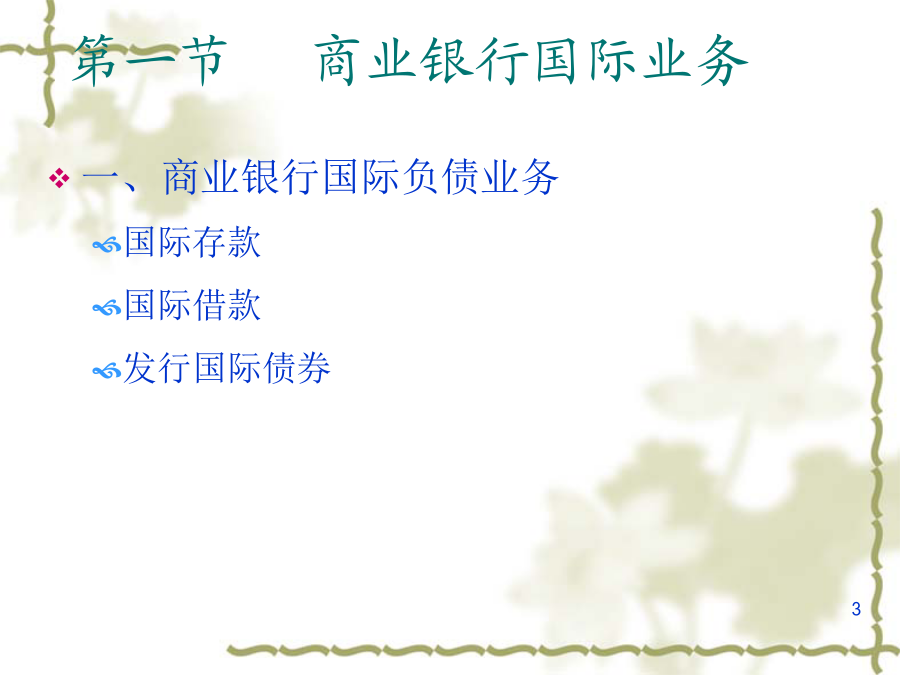 第一节　商业银行国际业务

一、商业银行国际负债业务

国际存款

国际借款

发行国际债券

3